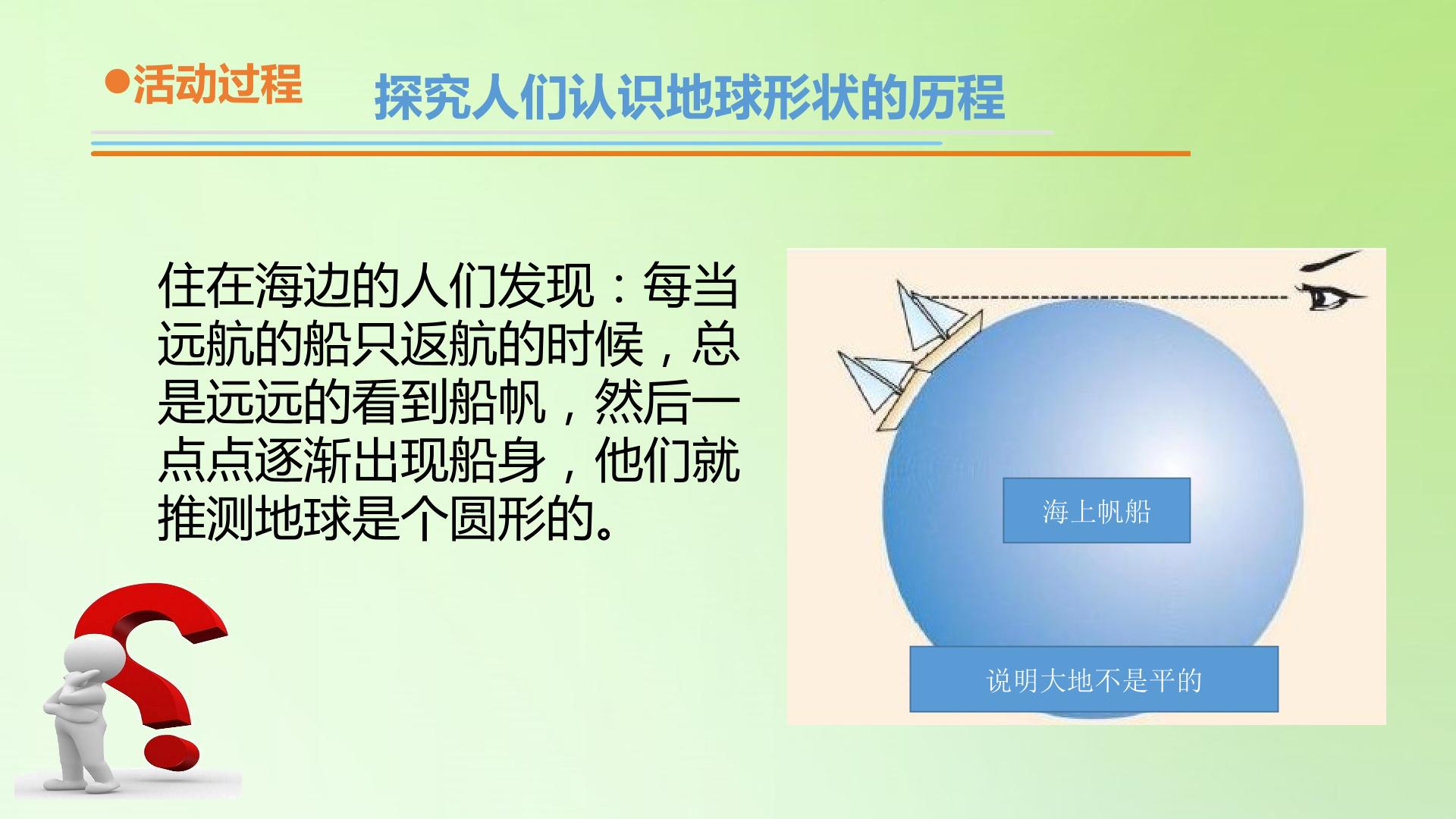 ●活动过程　探究人们认识地球形状的历程

住在海边的人们发现：每当远航的船只返航的时候，总是远远的看到船帆，然后一点点逐渐出现船身，他们就推测地球是个圆形的。

海上帆船

说明大地不是平的